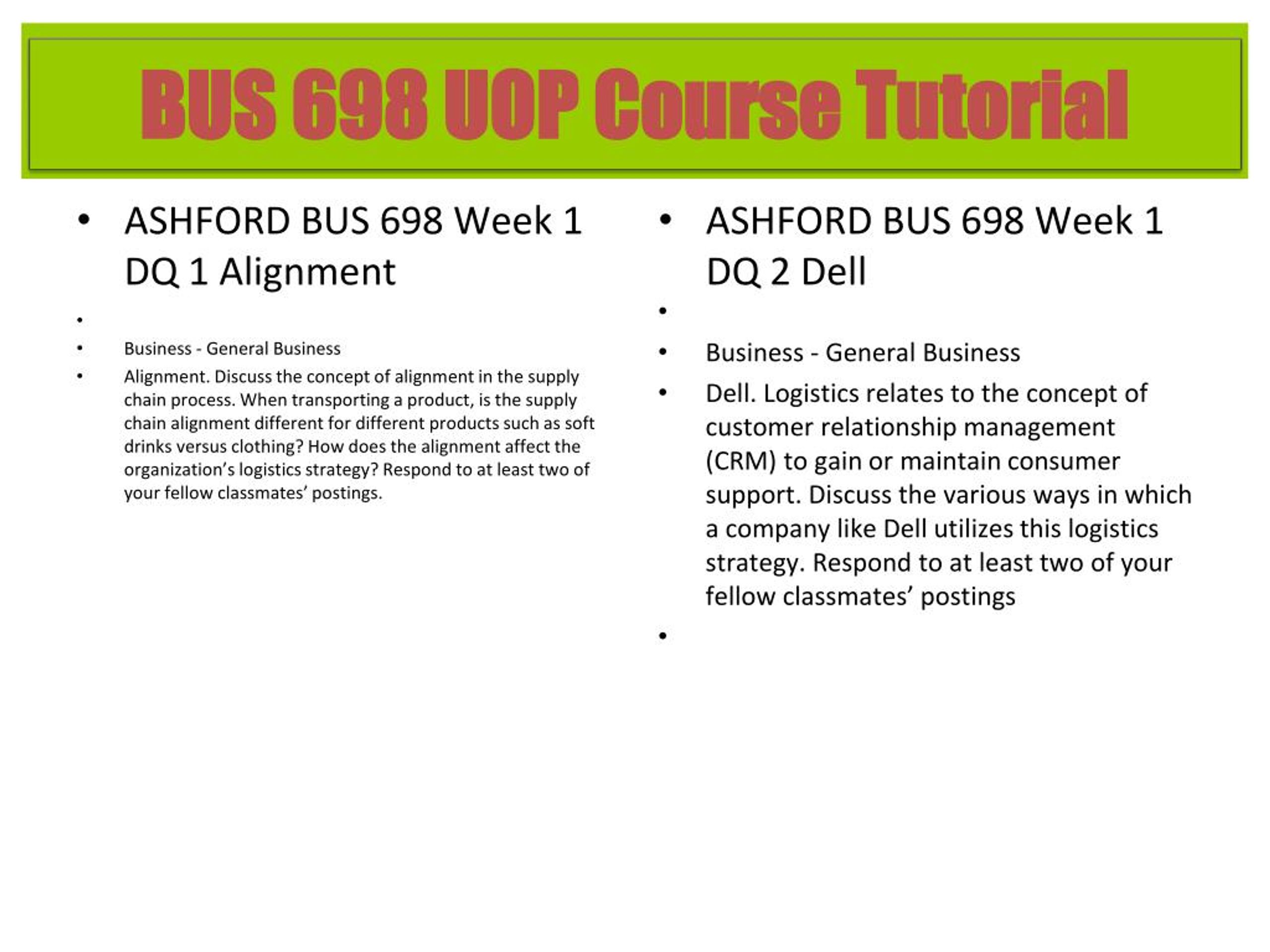 BUS 698 UOP Course Tutorial

• ASHFORD BUS 698 Week 1 DQ 1 Alignment
•
• Business - General Business
• Alignment. Discuss the concept of alignment in the supply chain process. When transporting a product, is the supply chain alignment different for different products such as soft drinks versus clothing? How does the alignment affect the organization's logistics strategy? Respond to at least two of your fellow classmates' postings.

• ASHFORD BUS 698 Week 1 DQ 2 Dell
•
• Business - General Business
• Dell. Logistics relates to the concept of customer relationship management (CRM) to gain or maintain consumer support. Discuss the various ways in which a company like Dell utilizes this logistics strategy. Respond to at least two of your fellow classmates' postings
•